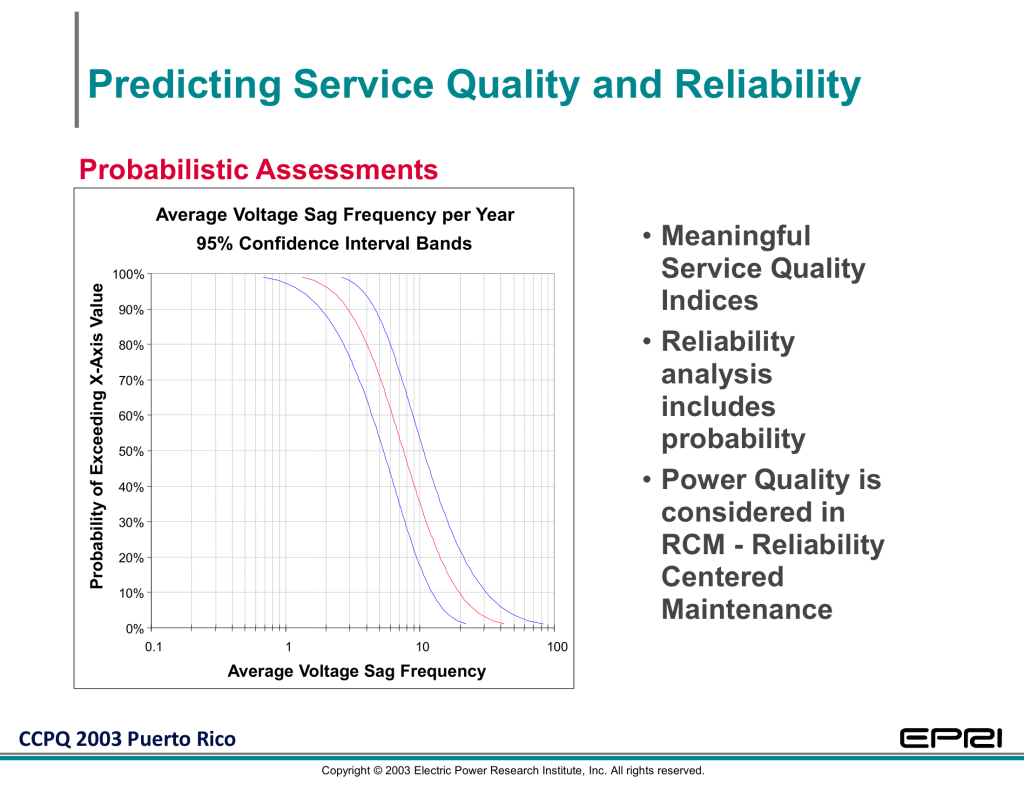 Predicting Service Quality and Reliability

Probabilistic Assessments

Average Voltage Sag Frequency per Year
95% Confidence Interval Bands

Probability of Exceeding X-Axis Value

100%
90%
80%
70%
60%
50%
40%
30%
20%
10%
0%

0.1
1
10
100

Average Voltage Sag Frequency

• Meaningful Service Quality Indices
• Reliability analysis includes probability
• Power Quality is considered in RCM - Reliability Centered Maintenance

CCPQ 2003 Puerto Rico

EPRI

Copyright © 2003 Electric Power Research Institute, Inc. All rights reserved.